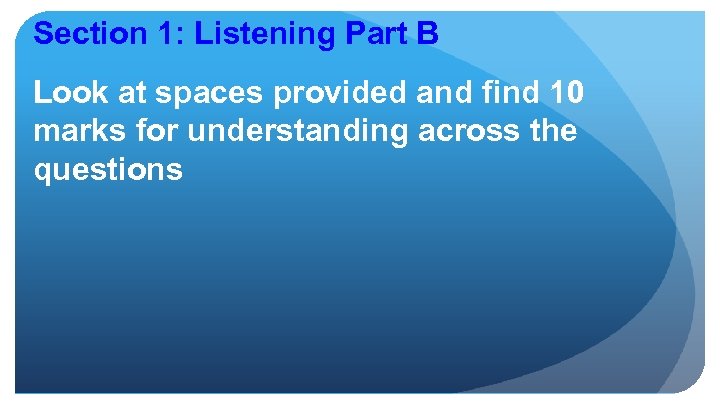 Section 1: Listening Part B

Look at spaces provided and find 10 marks for understanding across the questions